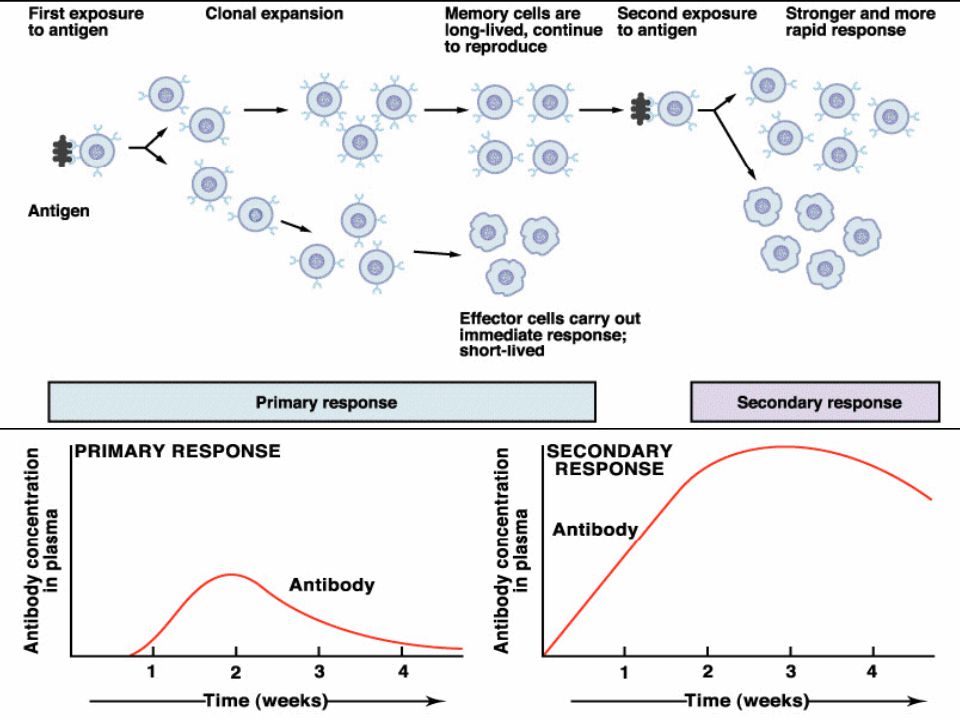 First exposure to antigen

Clonal expansion

Memory cells are long-lived, continue to reproduce

Second exposure to antigen

Stronger and more rapid response

Antigen

Effector cells carry out immediate response; short-lived

Primary response

Secondary response

PRIMARY RESPONSE

Antibody concentration in plasma

Antibody

1 2 3 4

Time (weeks)

SECONDARY RESPONSE

Antibody concentration in plasma

Antibody

1 2 3 4

Time (weeks)